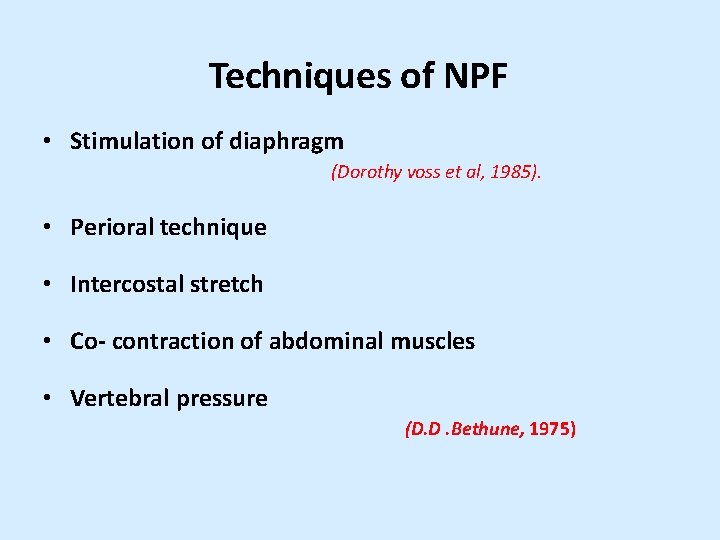 Techniques of NPF

• Stimulation of diaphragm

(Dorothy voss et al, 1985).

• Perioral technique

• Intercostal stretch

• Co- contraction of abdominal muscles

• Vertebral pressure

(D.D .Bethune, 1975)